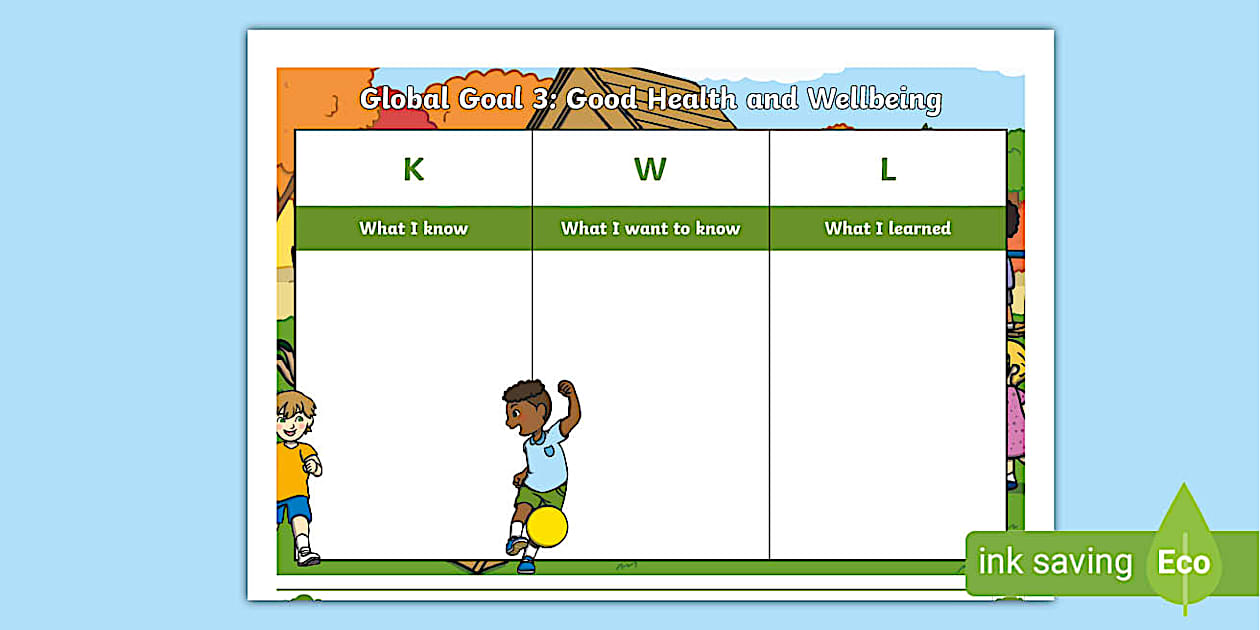 Global Goal 3: Good Health and Wellbeing

| K | W | L |
|---|---|---|
| What I know | What I want to know | What I learned |
| | | |

ink saving Eco